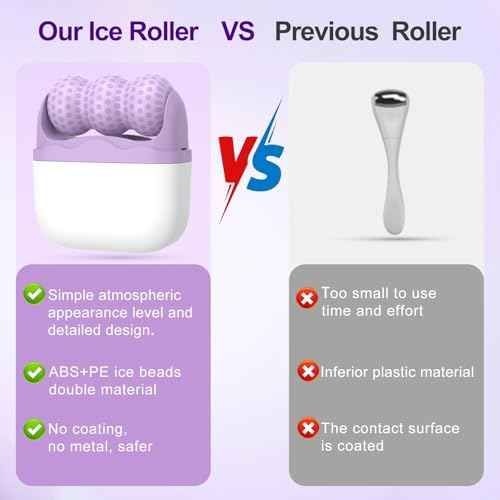 Our Ice Roller VS Previous Roller

VS

Simple atmospheric appearance level and detailed design.

ABS+PE ice beads double material

No coating, no metal, safer

Too small to use time and effort

Inferior plastic material

The contact surface is coated